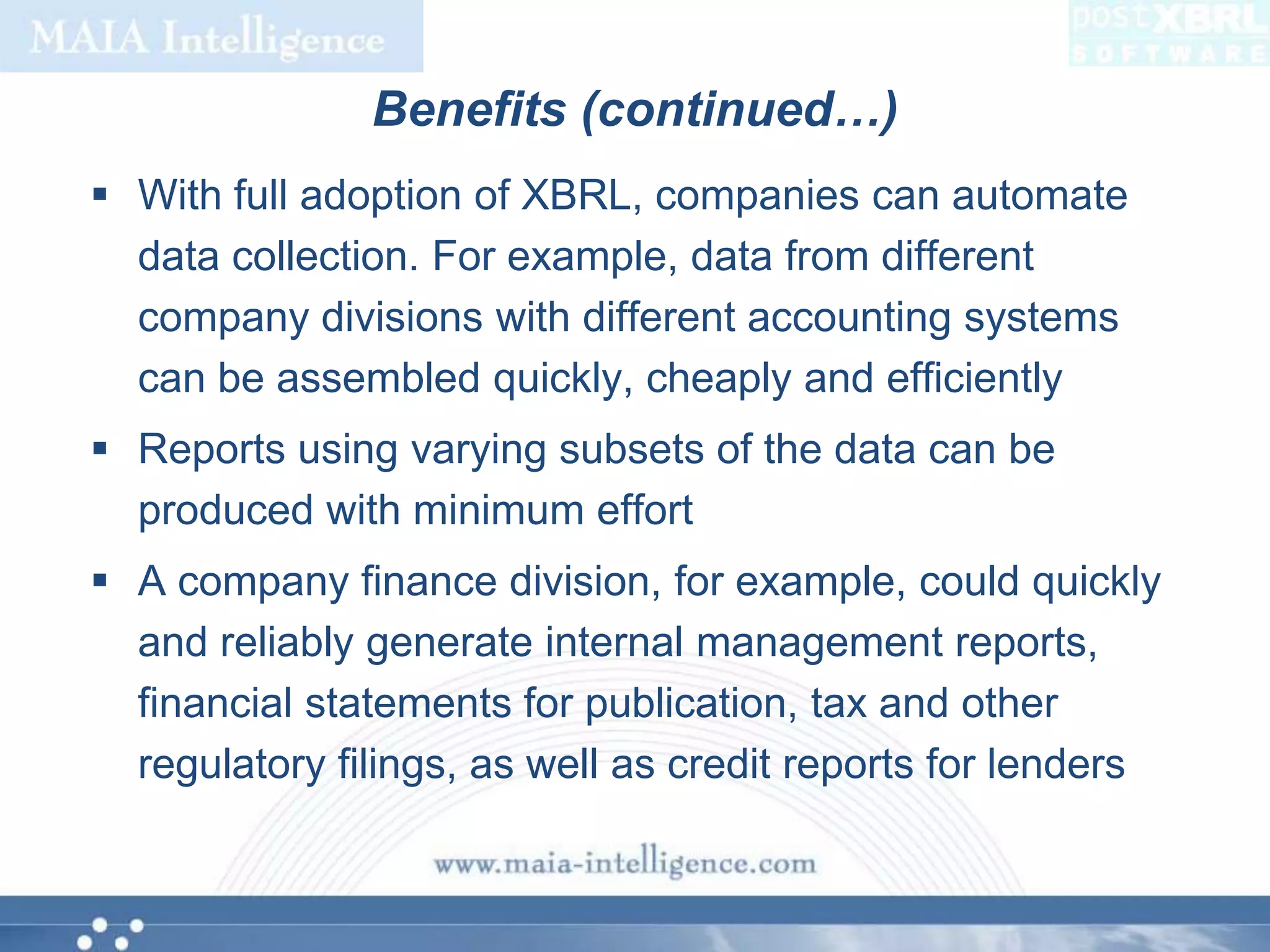 MAIA Intelligence

postXBRL SOFTWARE

Benefits (continued…)

▪ With full adoption of XBRL, companies can automate data collection. For example, data from different company divisions with different accounting systems can be assembled quickly, cheaply and efficiently

▪ Reports using varying subsets of the data can be produced with minimum effort

▪ A company finance division, for example, could quickly and reliably generate internal management reports, financial statements for publication, tax and other regulatory filings, as well as credit reports for lenders

www.maia-intelligence.com